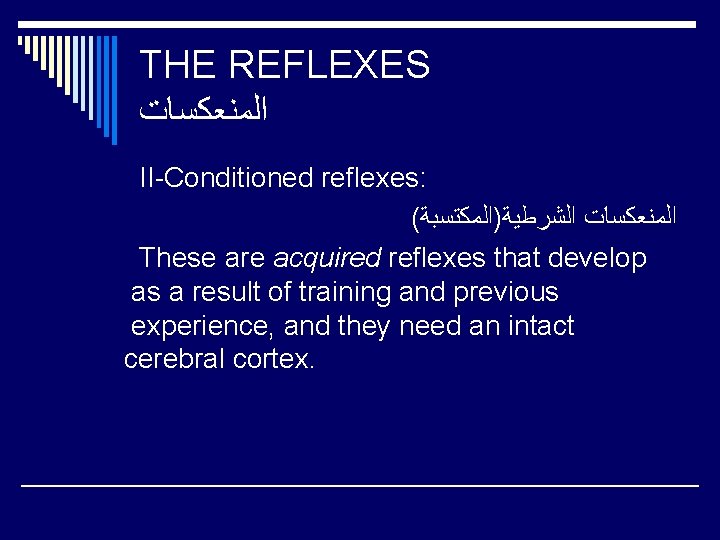 THE REFLEXES
المنعكسات

II-Conditioned reflexes:
المنعكسات الشرطية(المكتسبة)

These are acquired reflexes that develop as a result of training and previous experience, and they need an intact cerebral cortex.